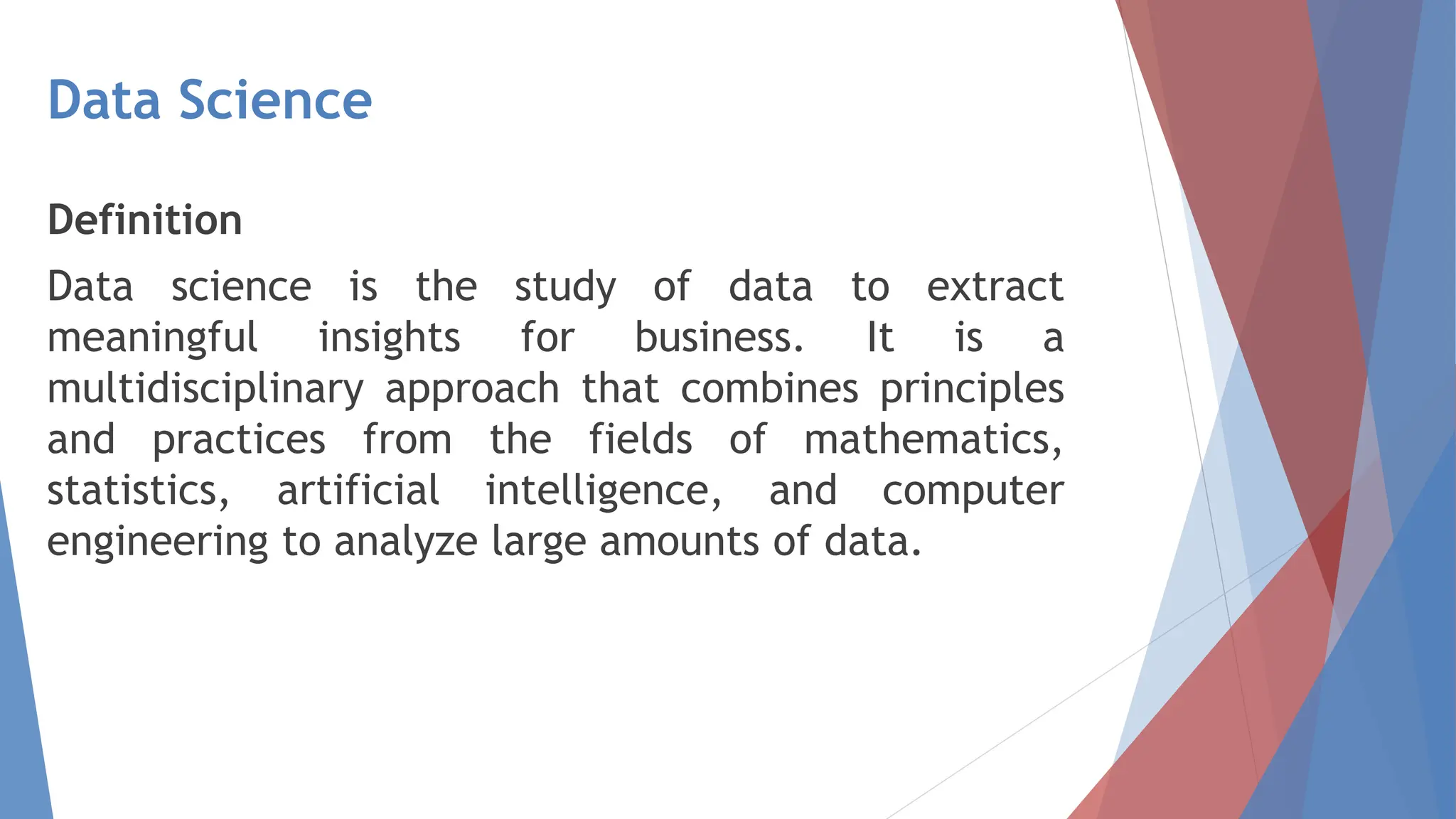 Data Science

Definition

Data science is the study of data to extract meaningful insights for business. It is a multidisciplinary approach that combines principles and practices from the fields of mathematics, statistics, artificial intelligence, and computer engineering to analyze large amounts of data.